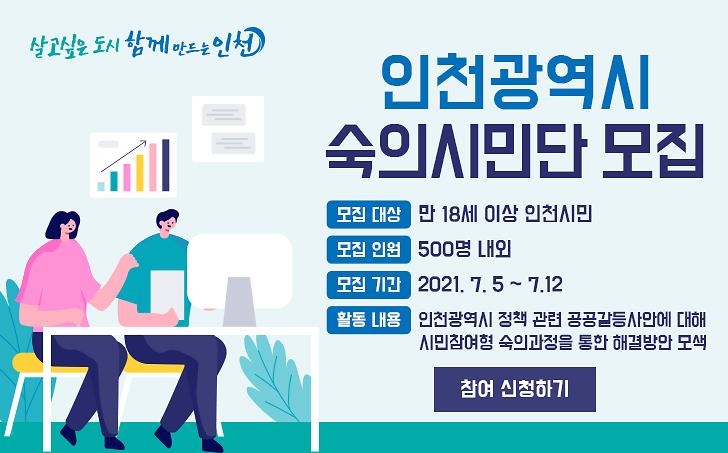 살고싶은 도시 함께 만드는 인천

인천광역시
숙의시민단 모집

모집 대상 만 18세 이상 인천시민

모집 인원 500명 내외

모집 기간 2021. 7. 5 ~ 7.12

활동 내용 인천광역시 정책 관련 공공갈등사안에 대해 시민참여형 숙의과정을 통한 해결방안 모색

참여 신청하기